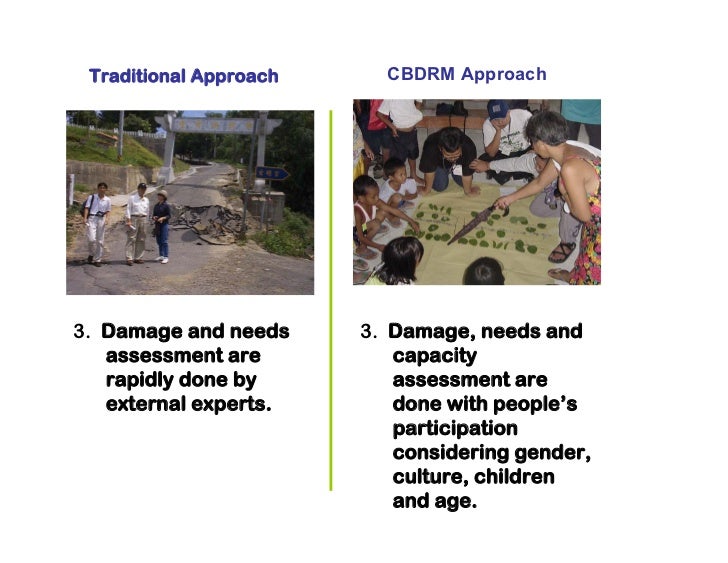 Traditional Approach

3. Damage and needs assessment are rapidly done by external experts.

CBDRM Approach

3. Damage, needs and capacity assessment are done with people's participation considering gender, culture, children and age.